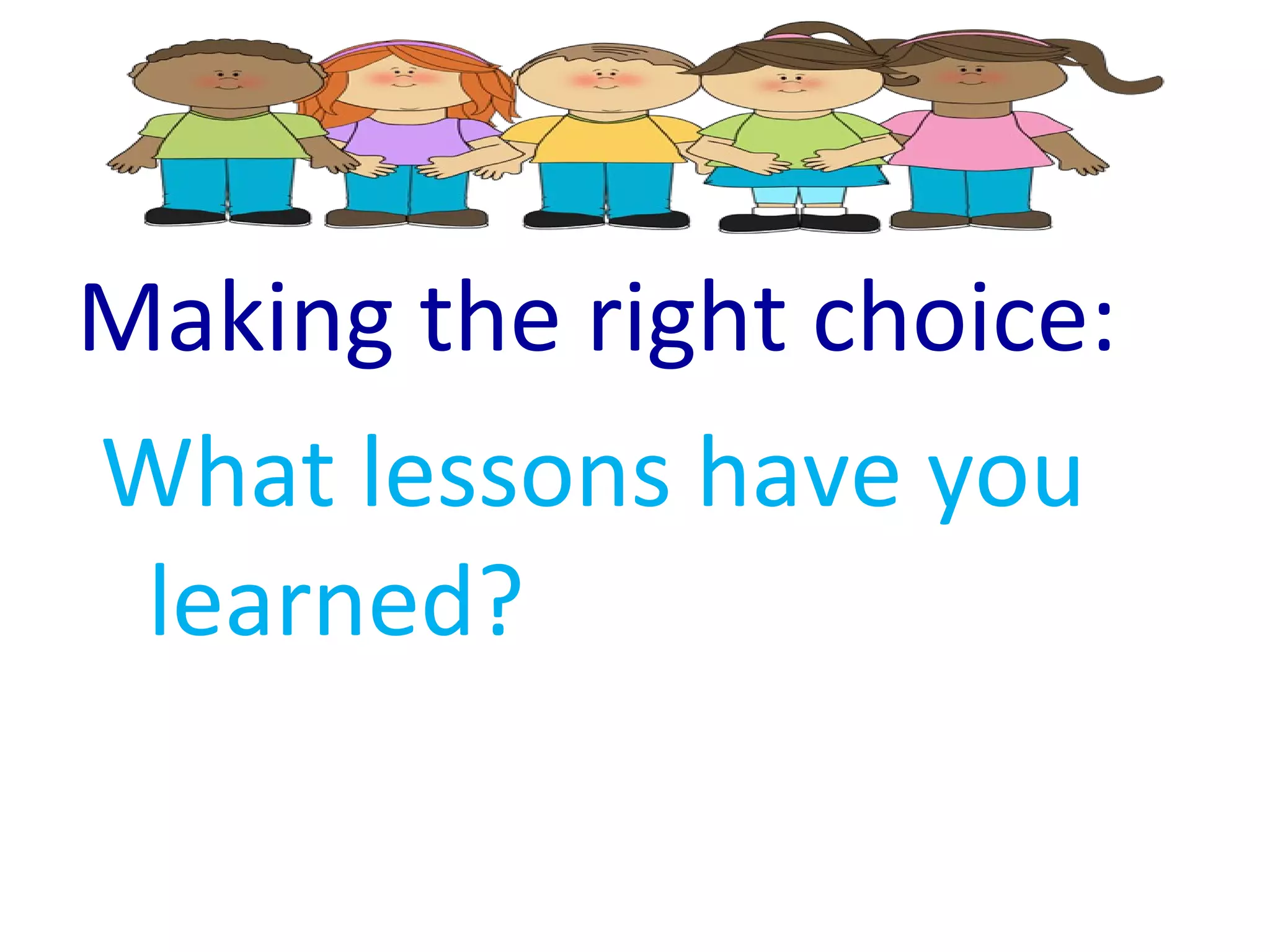 Making the right choice:

What lessons have you learned?